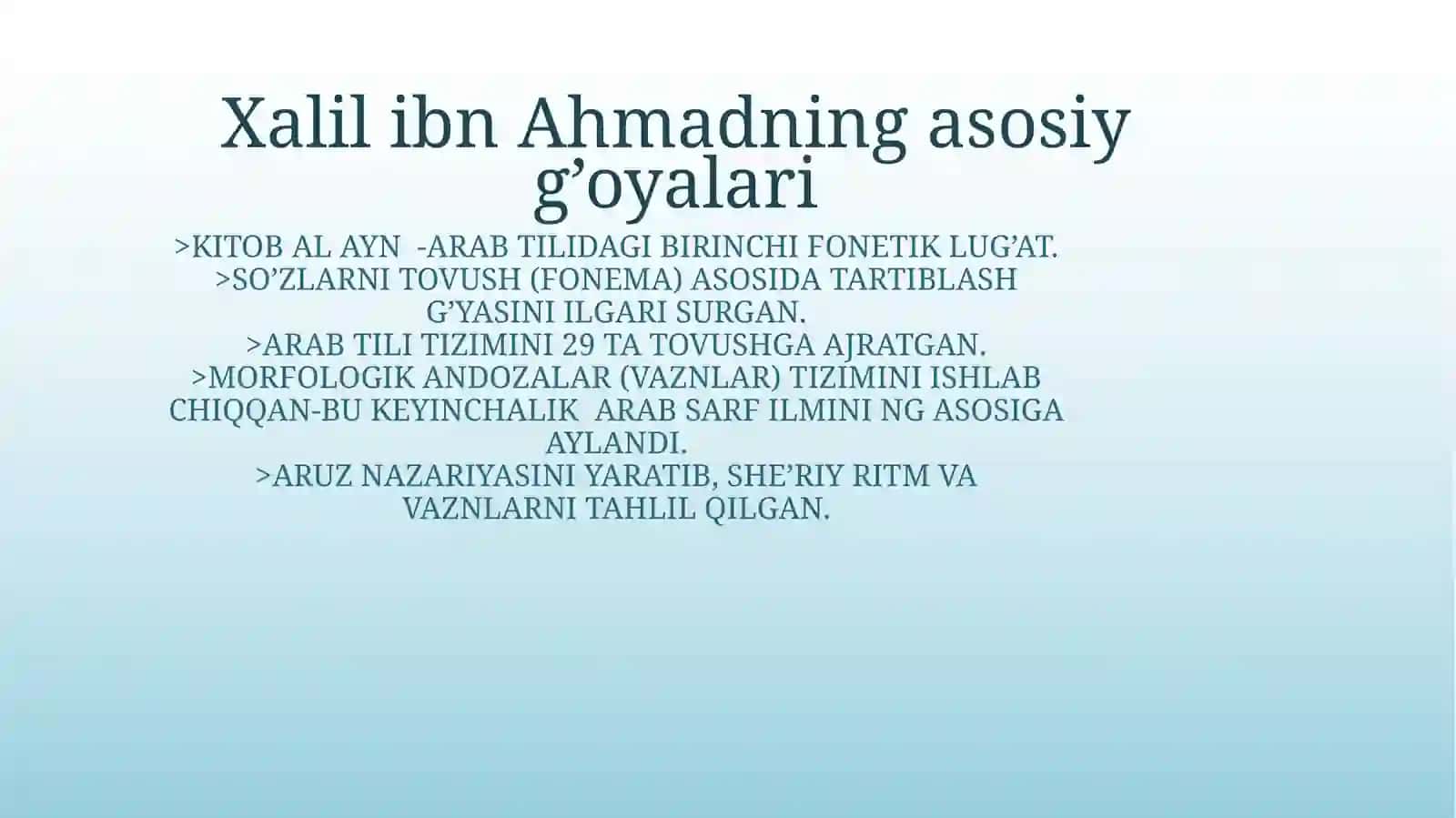 Xalil ibn Ahmadning asosiy g’oyalari

>KITOB AL AYN -ARAB TILIDAGI BIRINCHI FONETIK LUG’AT.
>SO’ZLARNI TOVUSH (FONEMA) ASOSIDA TARTIBLASH G’YASINI ILGARI SURGAN.
>ARAB TILI TIZIMINI 29 TA TOVUSHGA AJRATGAN.
>MORFOLOGIK ANDOZALAR (VAZNLAR) TIZIMINI ISHLAB CHIQQAN-BU KEYINCHALIK ARAB SARF ILMINI NG ASOSIGA AYLANDI.
>ARUZ NAZARIYASINI YARATIB, SHE’RIY RITM VA VAZNLARNI TAHLIL QILGAN.